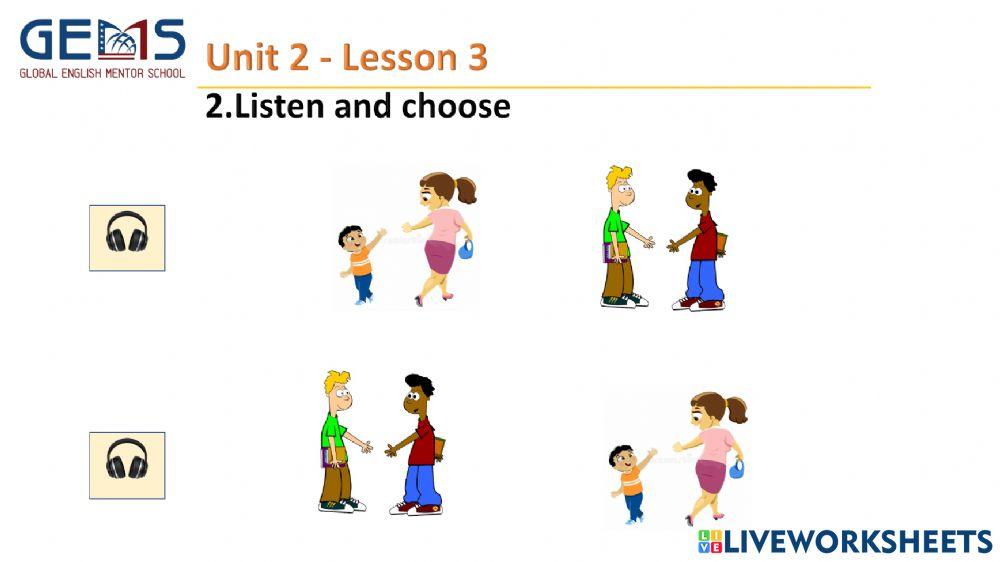 GEMS
GLOBAL ENGLISH MENTOR SCHOOL

Unit 2 - Lesson 3

2.Listen and choose

LIVEWORKSHEETS